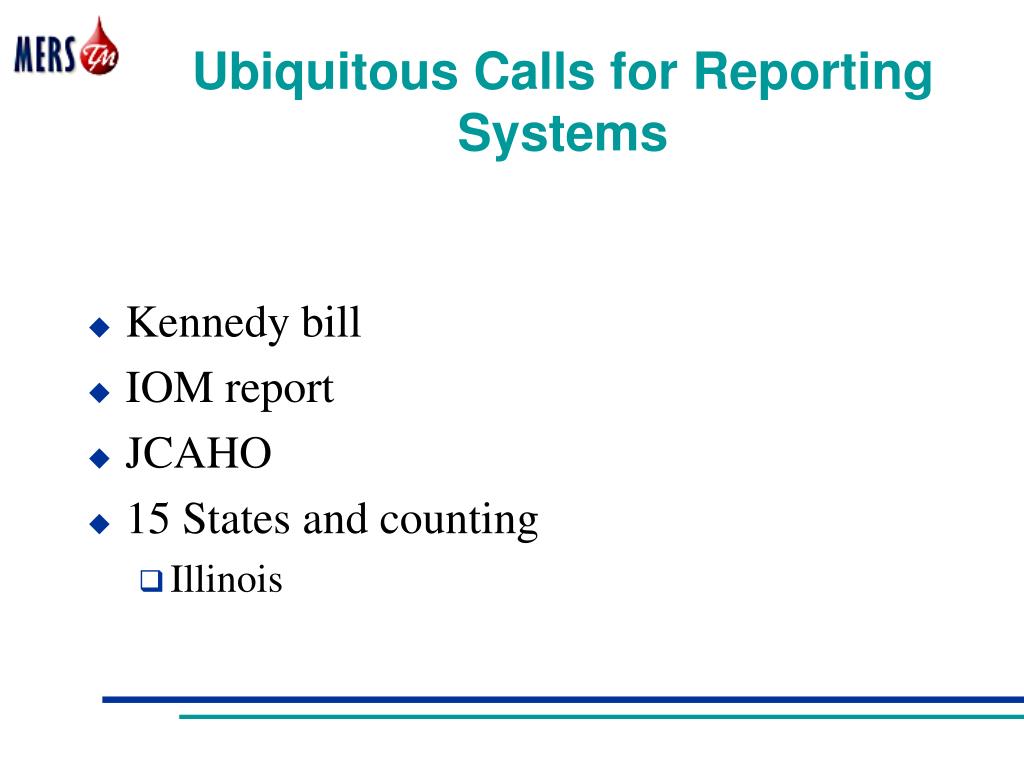 MERS TM

Ubiquitous Calls for Reporting Systems

Kennedy bill
IOM report
JCAHO
15 States and counting
Illinois